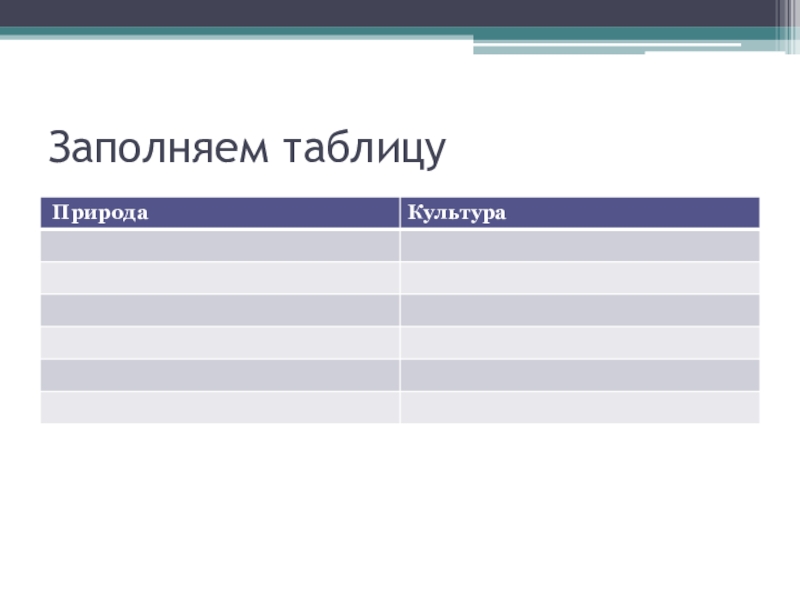 Заполняем таблицу

| Природа | Культура |
|---|---|
| | |
| | |
| | |
| | |
| | |
| | |